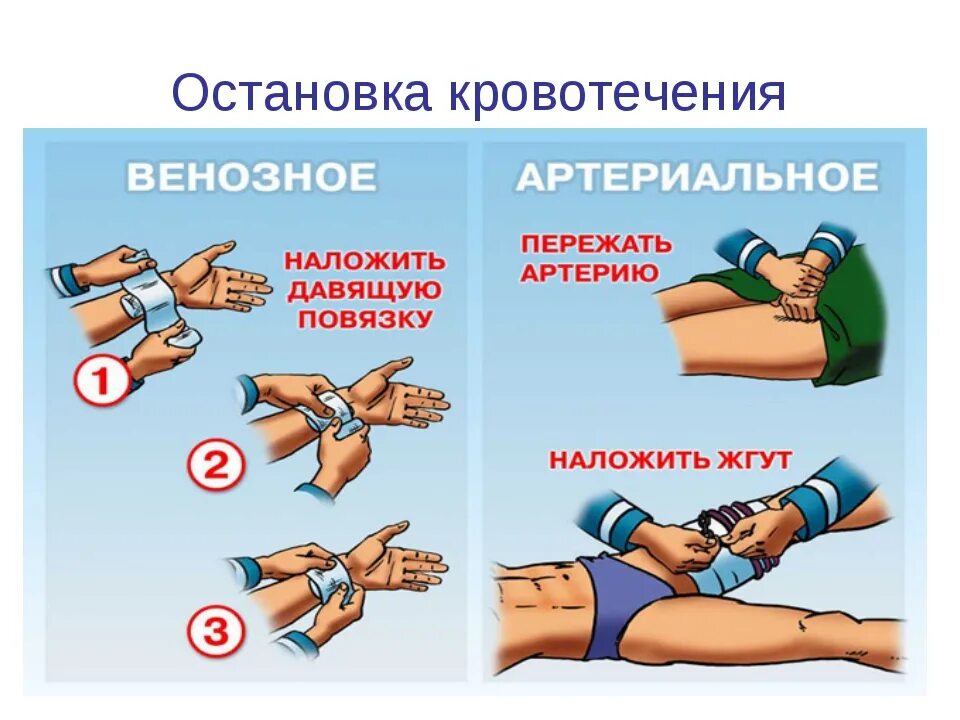 Остановка кровотечения

ВЕНОЗНОЕ

НАЛОЖИТЬ ДАВЯЩУЮ ПОВЯЗКУ

1

2

3

АРТЕРИАЛЬНОЕ

ПЕРЕЖАТЬ АРТЕРИЮ

НАЛОЖИТЬ ЖГУТ